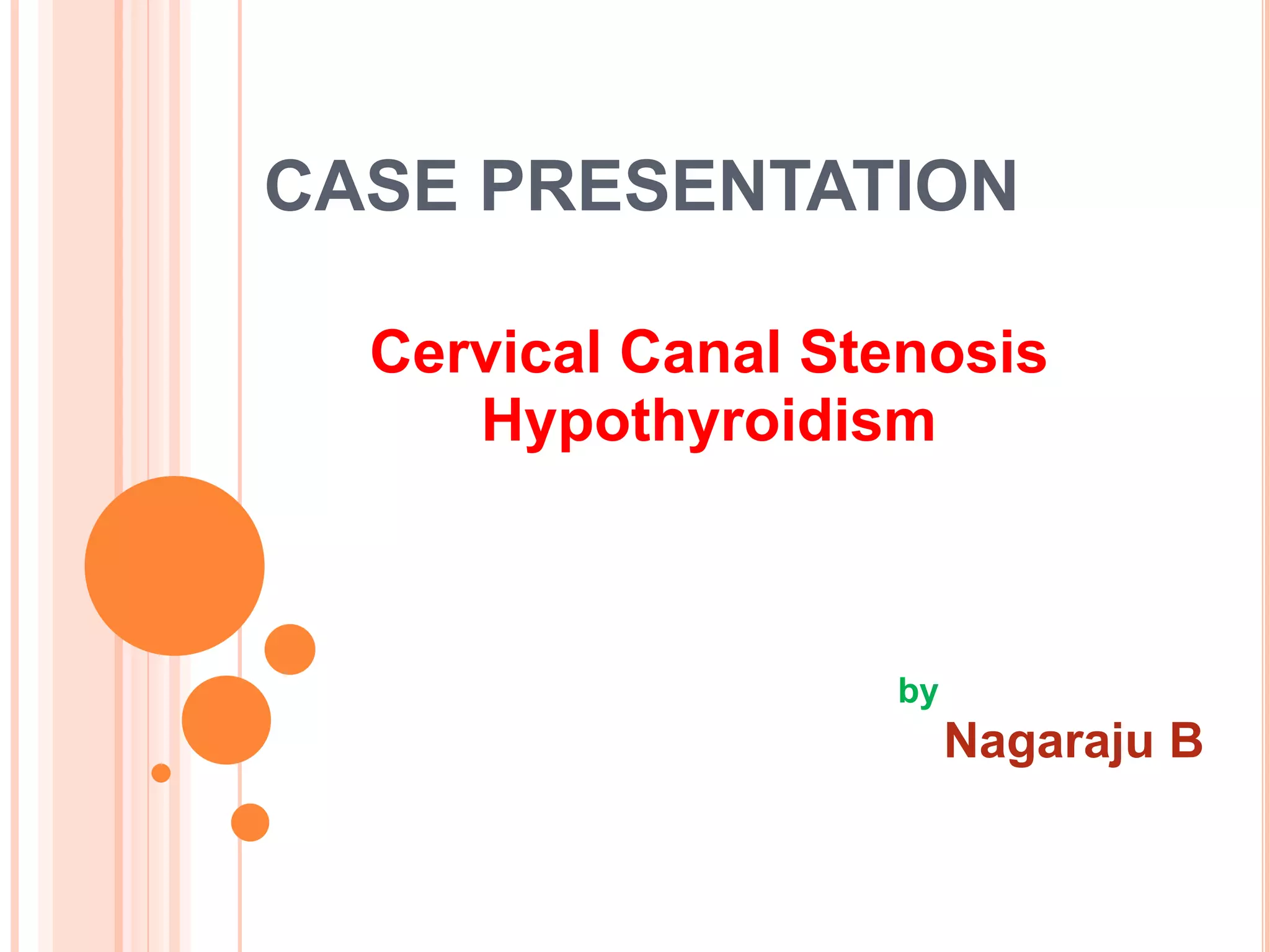 CASE PRESENTATION

Cervical Canal Stenosis
Hypothyroidism

by
Nagaraju B